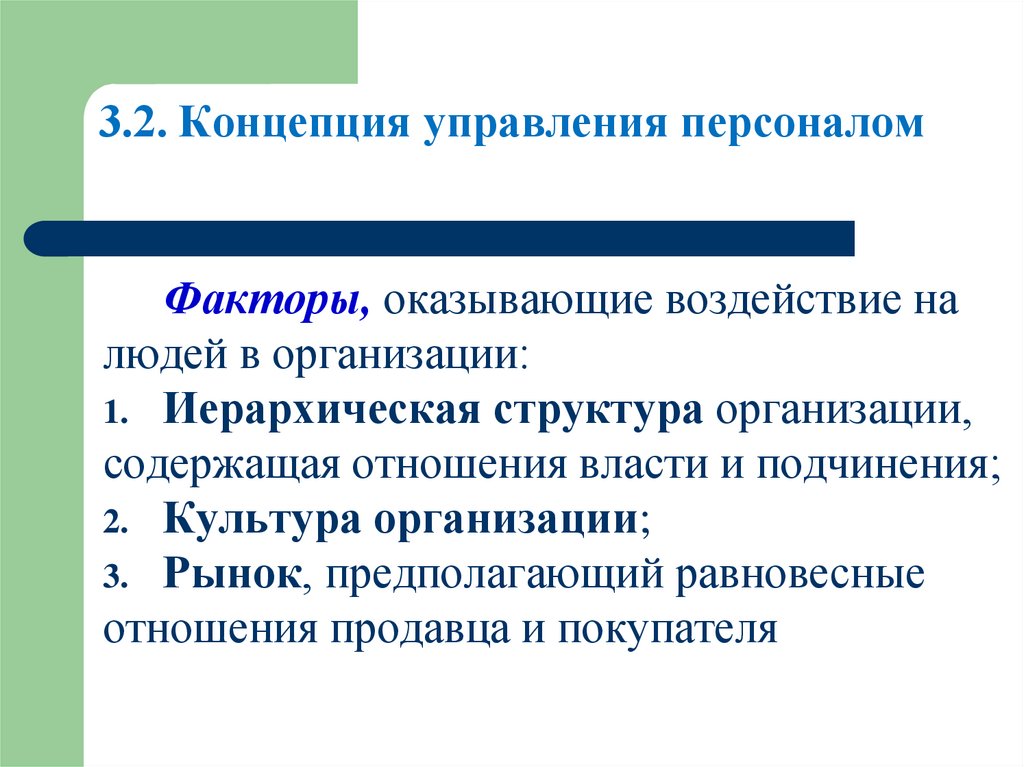 3.2. Концепция управления персоналом

Факторы, оказывающие воздействие на людей в организации:
1. Иерархическая структура организации, содержащая отношения власти и подчинения;
2. Культура организации;
3. Рынок, предполагающий равновесные отношения продавца и покупателя